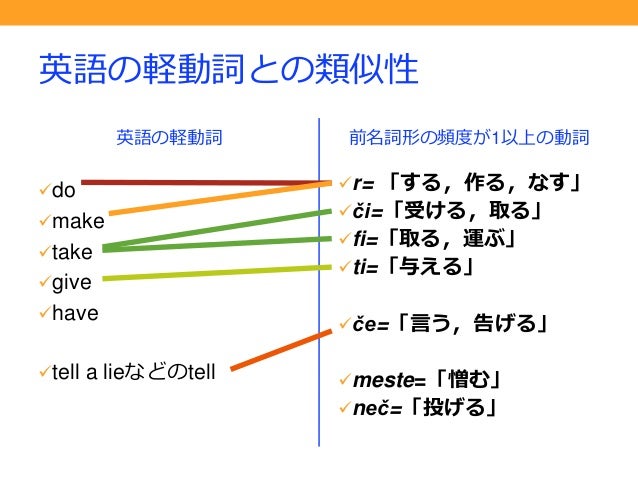 英語の軽動詞との類似性

英語の軽動詞

✓do
✓make
✓take
✓give
✓have

✓tell a lieなどのtell

前名詞形の頻度が1以上の動詞

✓r=「する，作る，なす」
✓či=「受ける，取る」
✓fi=「取る，運ぶ」
✓ti=「与える」

✓če=「言う，告げる」

✓meste=「憎む」
✓neč=「投げる」